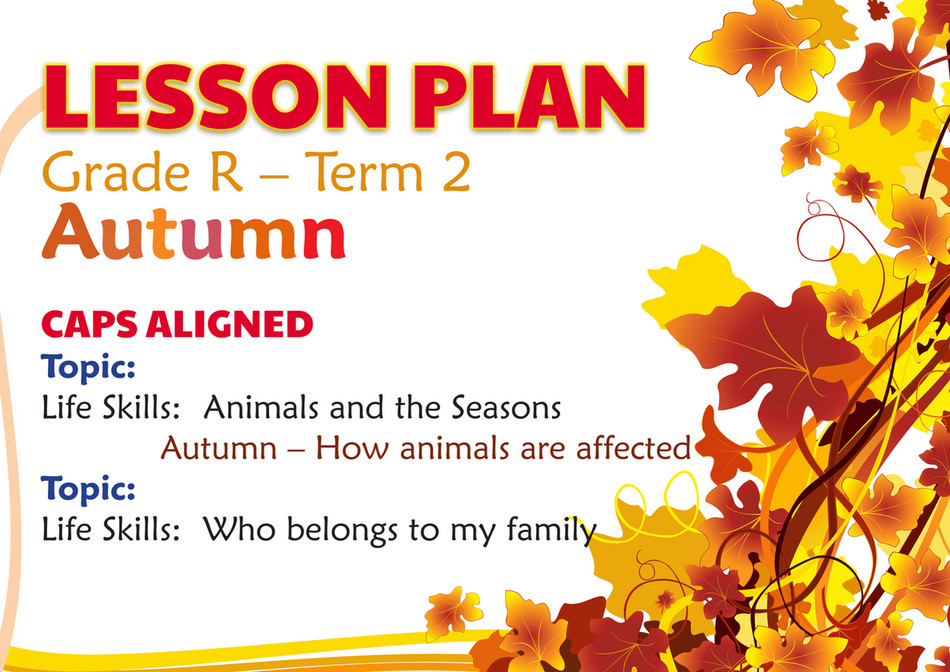 LESSON PLAN
Grade R – Term 2
Autumn

CAPS ALIGNED
Topic:
Life Skills: Animals and the Seasons
Autumn – How animals are affected
Topic:
Life Skills: Who belongs to my family